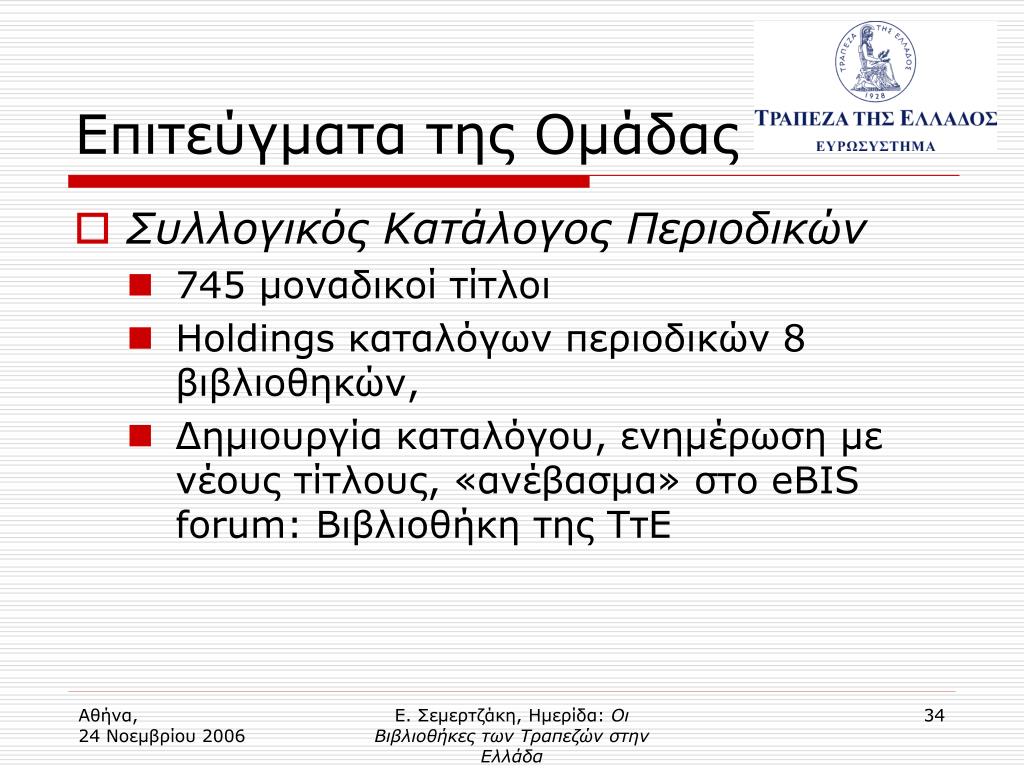 ΤΡΑΠΕΖΑ ΤΗΣ ΕΛΛΑΔΟΣ
1928
ΤΡΑΠΕΖΑ ΤΗΣ ΕΛΛΑΔΟΣ
ΕΥΡΩΣΥΣΤΗΜΑ

Επιτεύγματα της Ομάδας

Συλλογικός Κατάλογος Περιοδικών
745 μοναδικοί τίτλοι
Holdings καταλόγων περιοδικών 8 βιβλιοθηκών,
Δημιουργία καταλόγου, ενημέρωση με νέους τίτλους, «ανέβασμα» στο eBIS forum: Βιβλιοθήκη της ΤτΕ

Αθήνα,
24 Νοεμβρίου 2006

Ε. Σεμερτζάκη, Ημερίδα: Οι Βιβλιοθήκες των Τραπεζών στην Ελλάδα

34